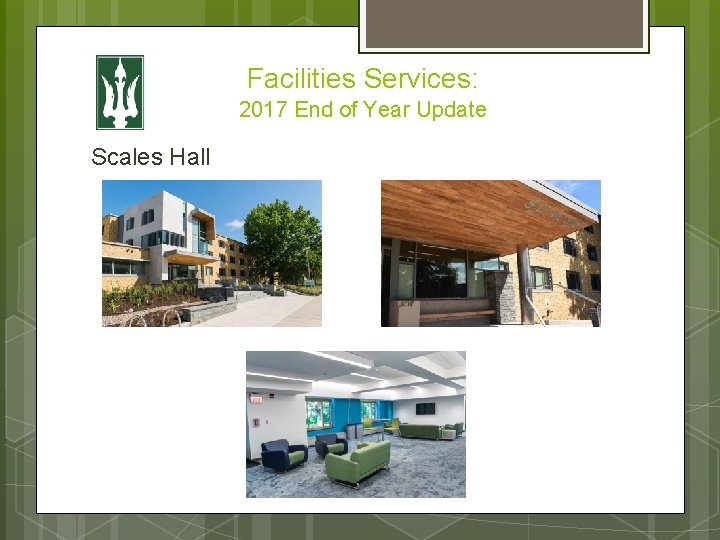 Facilities Services:
2017 End of Year Update

Scales Hall